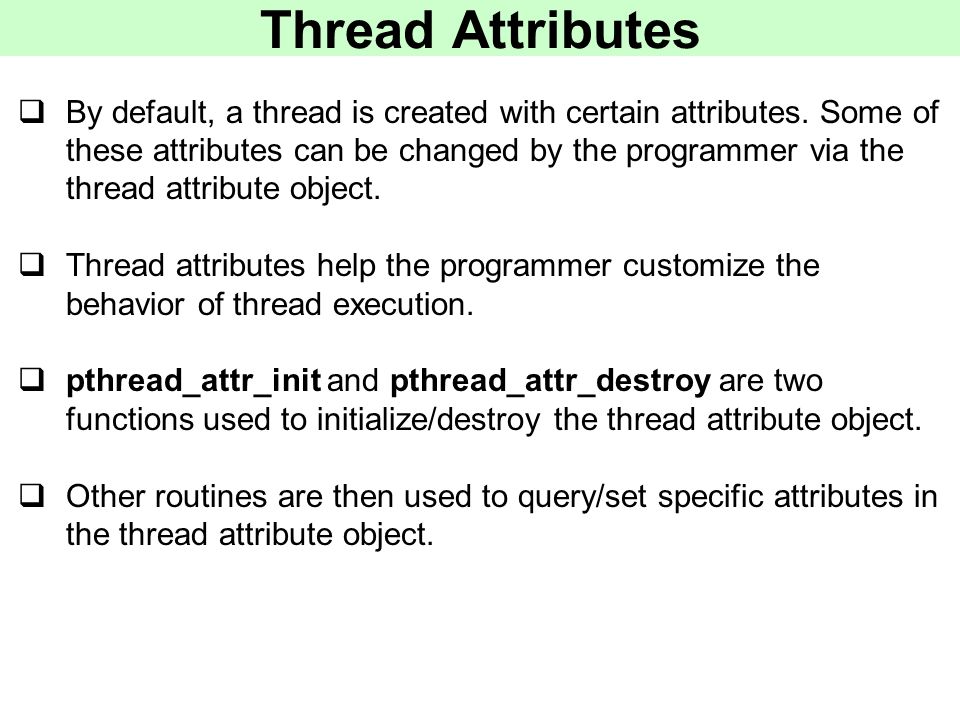 Thread Attributes

❑ By default, a thread is created with certain attributes. Some of these attributes can be changed by the programmer via the thread attribute object.

❑ Thread attributes help the programmer customize the behavior of thread execution.

❑ pthread_attr_init and pthread_attr_destroy are two functions used to initialize/destroy the thread attribute object.

❑ Other routines are then used to query/set specific attributes in the thread attribute object.